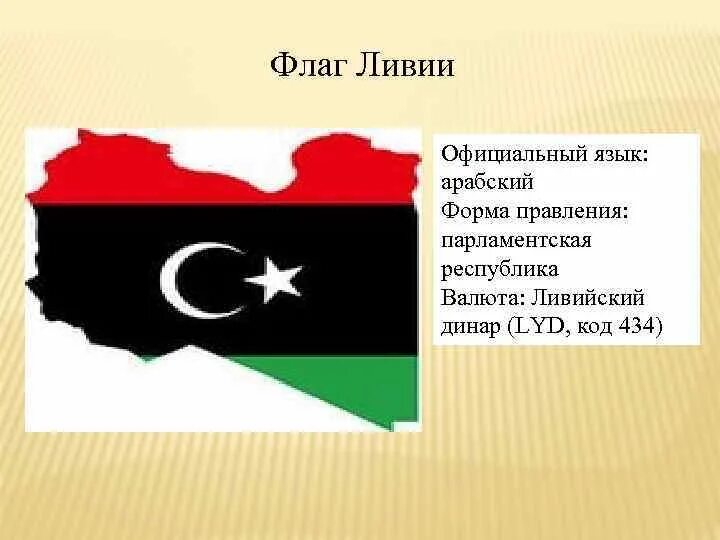 Флаг Ливии

Официальный язык: арабский
Форма правления: парламентская республика
Валюта: Ливийский динар (LYD, код 434)